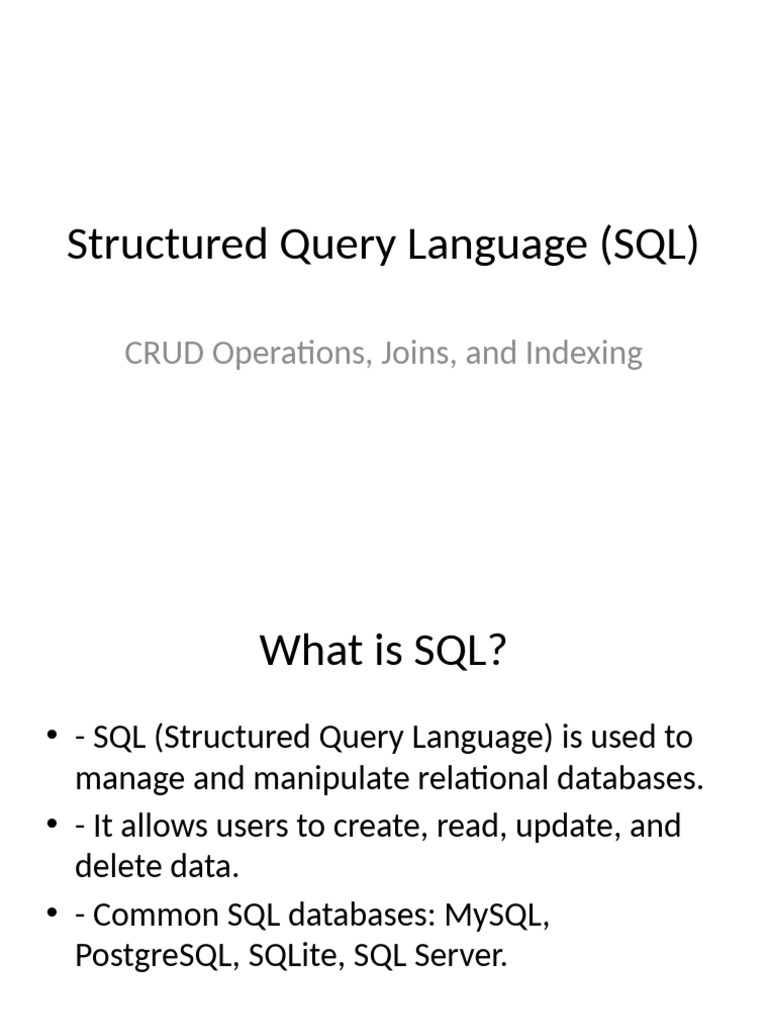 Structured Query Language (SQL)

CRUD Operations, Joins, and Indexing

What is SQL?

• - SQL (Structured Query Language) is used to manage and manipulate relational databases.
• - It allows users to create, read, update, and delete data.
• - Common SQL databases: MySQL, PostgreSQL, SQLite, SQL Server.